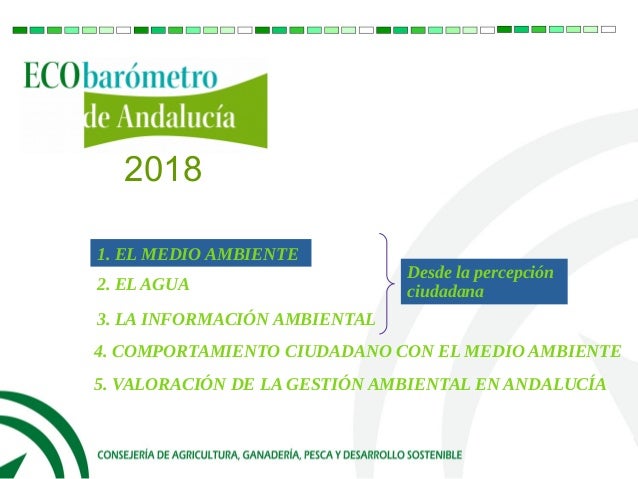 ECObarómetro
de Andalucía
2018

1. EL MEDIO AMBIENTE
2. EL AGUA
3. LA INFORMACIÓN AMBIENTAL

Desde la percepción ciudadana

4. COMPORTAMIENTO CIUDADANO CON EL MEDIO AMBIENTE
5. VALORACIÓN DE LA GESTIÓN AMBIENTAL EN ANDALUCÍA

CONSEJERÍA DE AGRICULTURA, GANADERÍA, PESCA Y DESARROLLO SOSTENIBLE